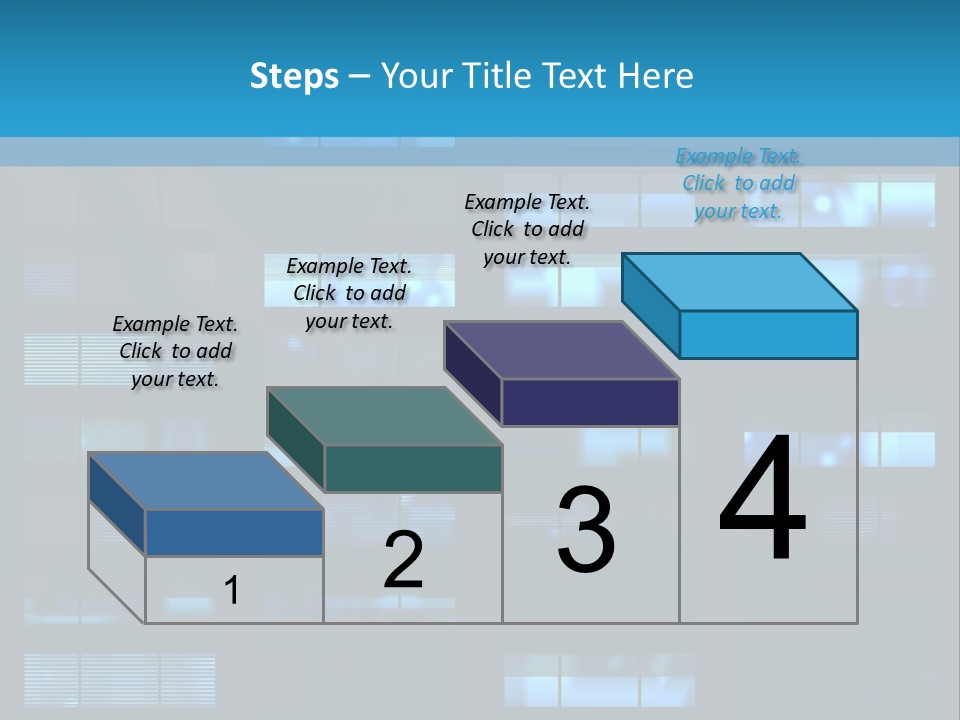 Steps – Your Title Text Here

Example Text. Click to add your text.

Example Text. Click to add your text.

Example Text. Click to add your text.

Example Text. Click to add your text.

1

2

3

4